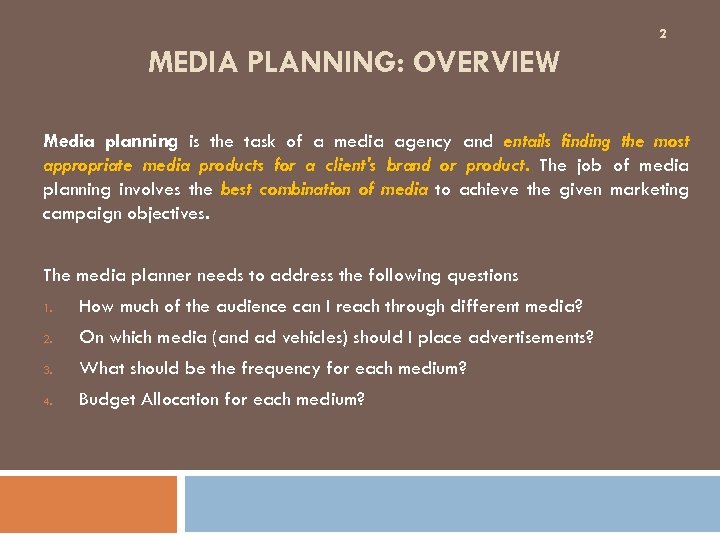 2

MEDIA PLANNING: OVERVIEW

Media planning is the task of a media agency and entails finding the most appropriate media products for a client's brand or product. The job of media planning involves the best combination of media to achieve the given marketing campaign objectives.

The media planner needs to address the following questions

1. How much of the audience can I reach through different media?
2. On which media (and ad vehicles) should I place advertisements?
3. What should be the frequency for each medium?
4. Budget Allocation for each medium?